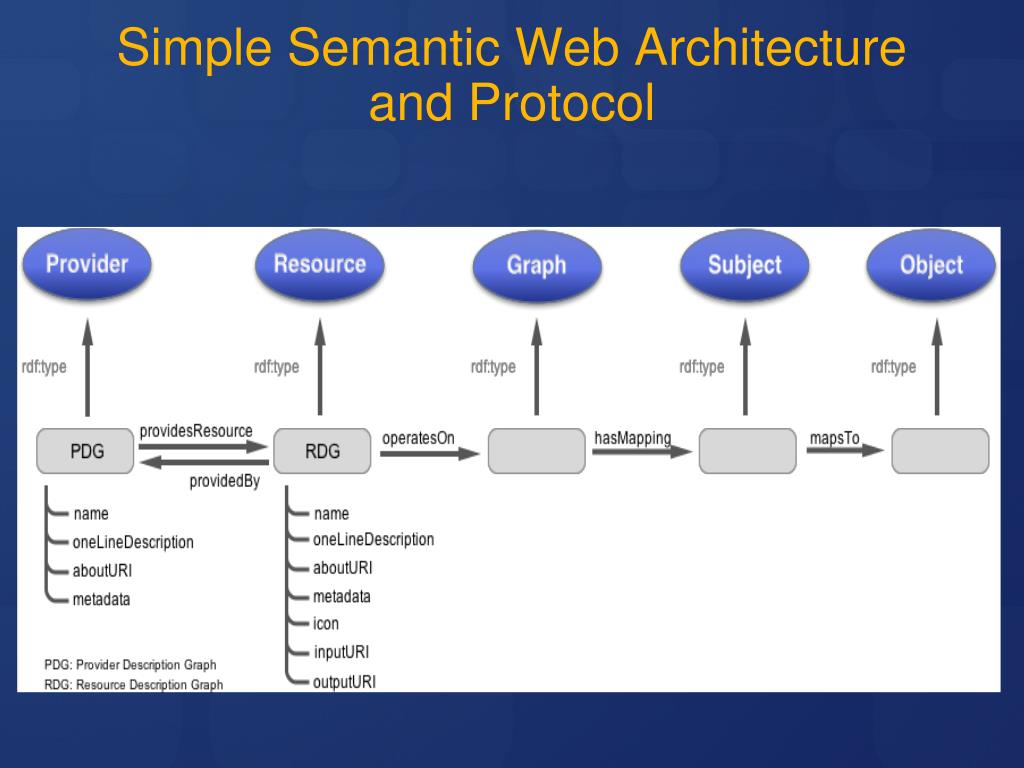 Simple Semantic Web Architecture and Protocol

Provider
Resource
Graph
Subject
Object

rdf:type
rdf:type
rdf:type
rdf:type
rdf:type

PDG
providesResource
providedBy
RDG
operatesOn
hasMapping
mapsTo

name
oneLineDescription
aboutURI
metadata

name
oneLineDescription
aboutURI
metadata
icon
inputURI
outputURI

PDG: Provider Description Graph
RDG: Resource Description Graph